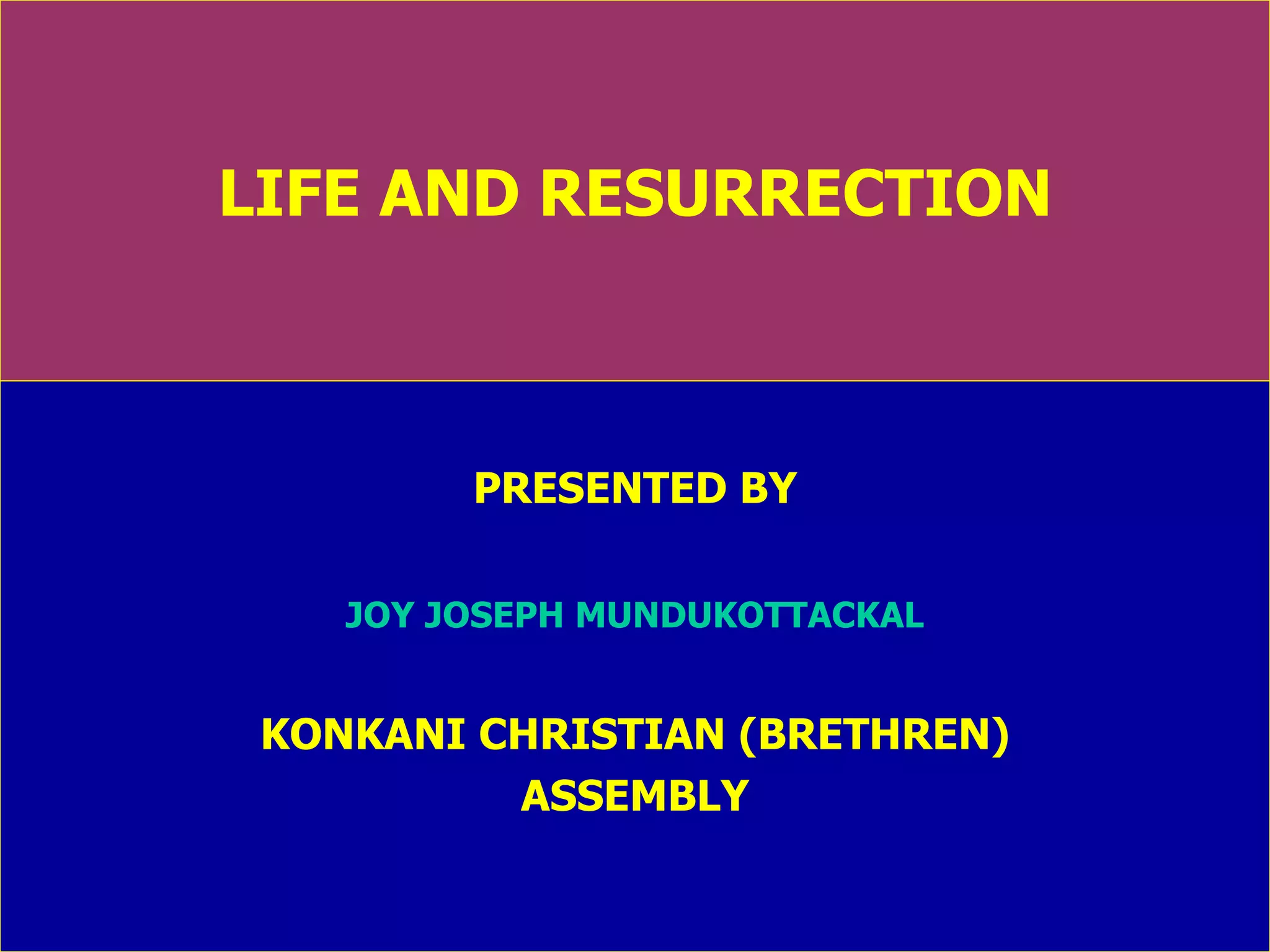 LIFE AND RESURRECTION

PRESENTED BY

JOY JOSEPH MUNDUKOTTACKAL

KONKANI CHRISTIAN (BRETHREN) ASSEMBLY